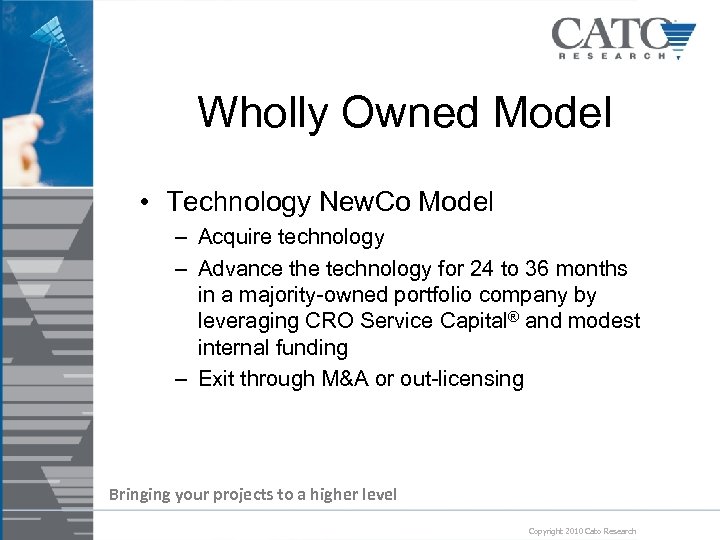 CATO RESEARCH

Wholly Owned Model

• Technology NewCo Model
– Acquire technology
– Advance the technology for 24 to 36 months in a majority-owned portfolio company by leveraging CRO Service Capital® and modest internal funding
– Exit through M&A or out-licensing

Bringing your projects to a higher level

Copyright 2010 Cato Research